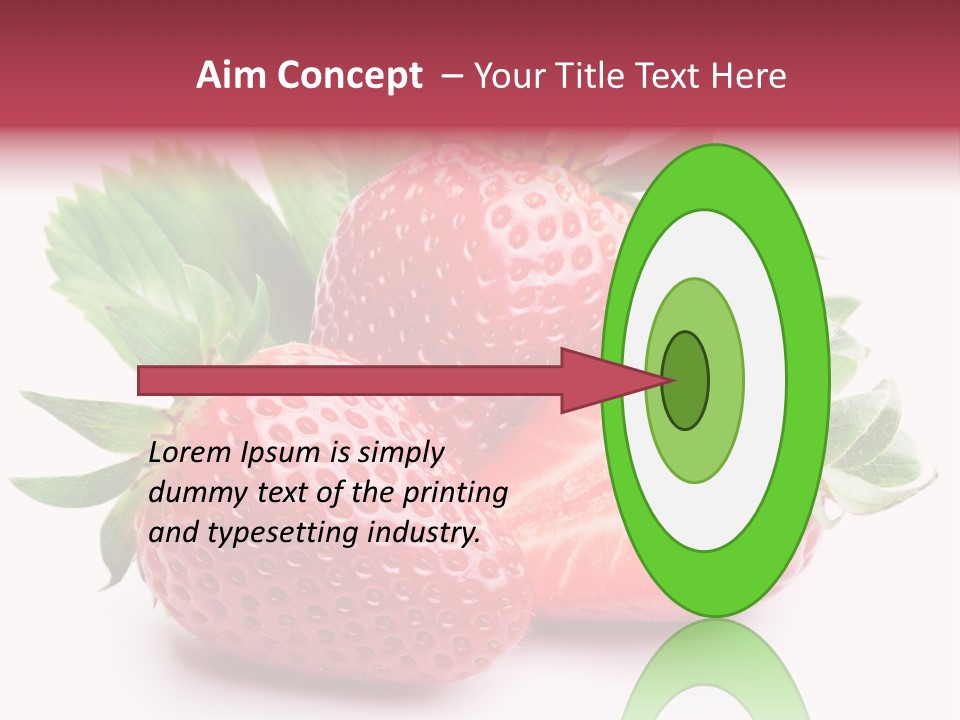 Aim Concept – Your Title Text Here

Lorem Ipsum is simply dummy text of the printing and typesetting industry.